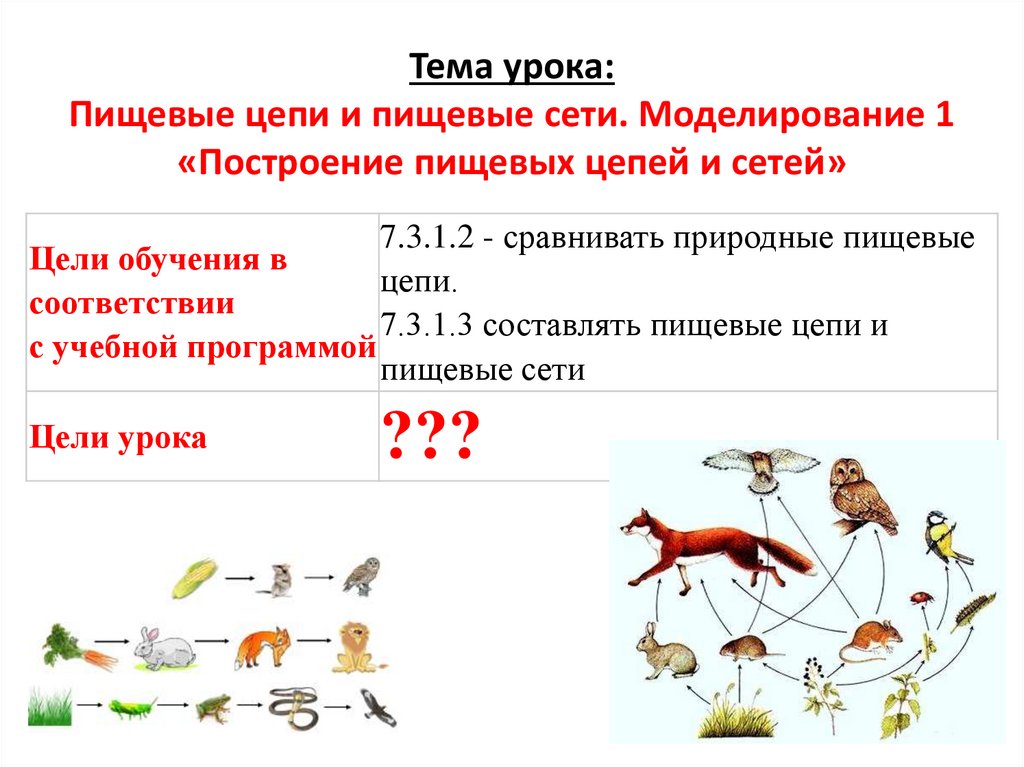 Тема урока:
Пищевые цепи и пищевые сети. Моделирование 1 «Построение пищевых цепей и сетей»

| Цели обучения в соответствии с учебной программой | 7.3.1.2 - сравнивать природные пищевые цепи. 7.3.1.3 составлять пищевые цепи и пищевые сети |
|---|---|
| Цели урока | ??? |